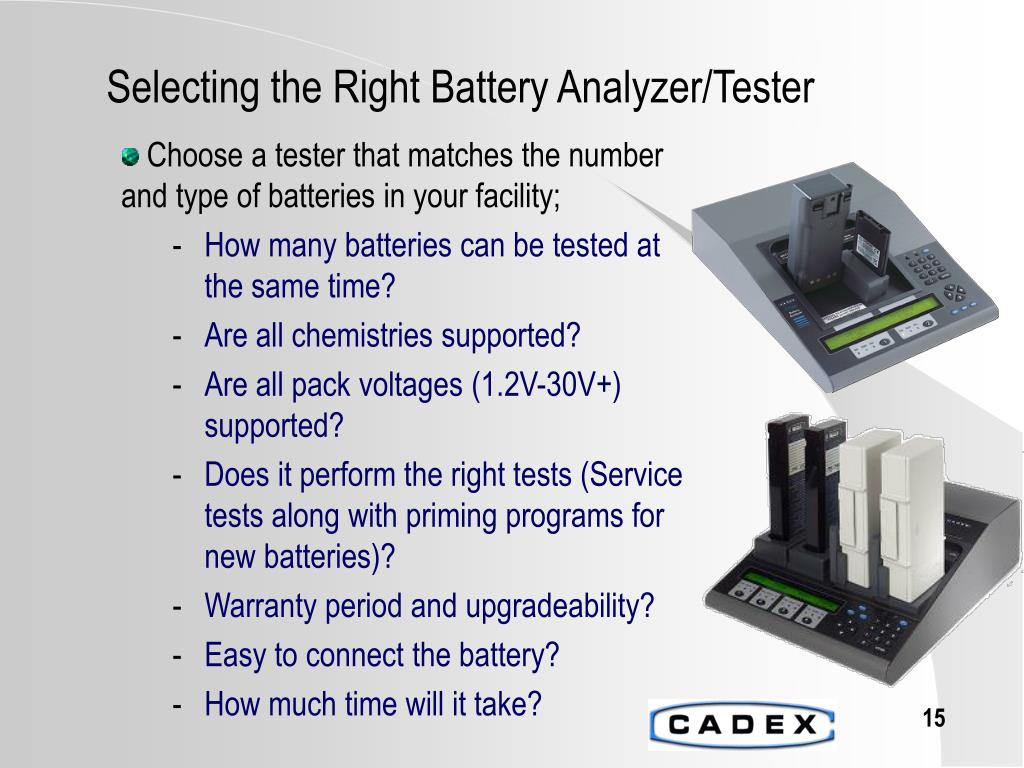 Selecting the Right Battery Analyzer/Tester

Choose a tester that matches the number and type of batteries in your facility;

- How many batteries can be tested at the same time?
- Are all chemistries supported?
- Are all pack voltages (1.2V-30V+) supported?
- Does it perform the right tests (Service tests along with priming programs for new batteries)?
- Warranty period and upgradeability?
- Easy to connect the battery?
- How much time will it take?

CADEX

15